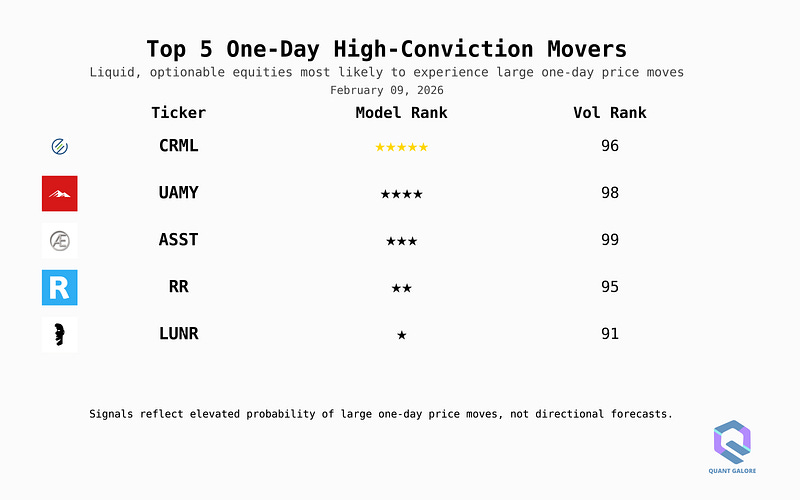 Top 5 One-Day High-Conviction Movers

Liquid, optionable equities most likely to experience large one-day price moves

February 09, 2026

| Ticker | Model Rank | Vol Rank |
|---|---|---|
| CRML | ★★★★★ | 96 |
| UAMY | ★★★★ | 98 |
| ASST | ★★★ | 99 |
| RR | ★★ | 95 |
| LUNR | ★ | 91 |

Signals reflect elevated probability of large one-day price moves, not directional forecasts.

QUANT GALORE